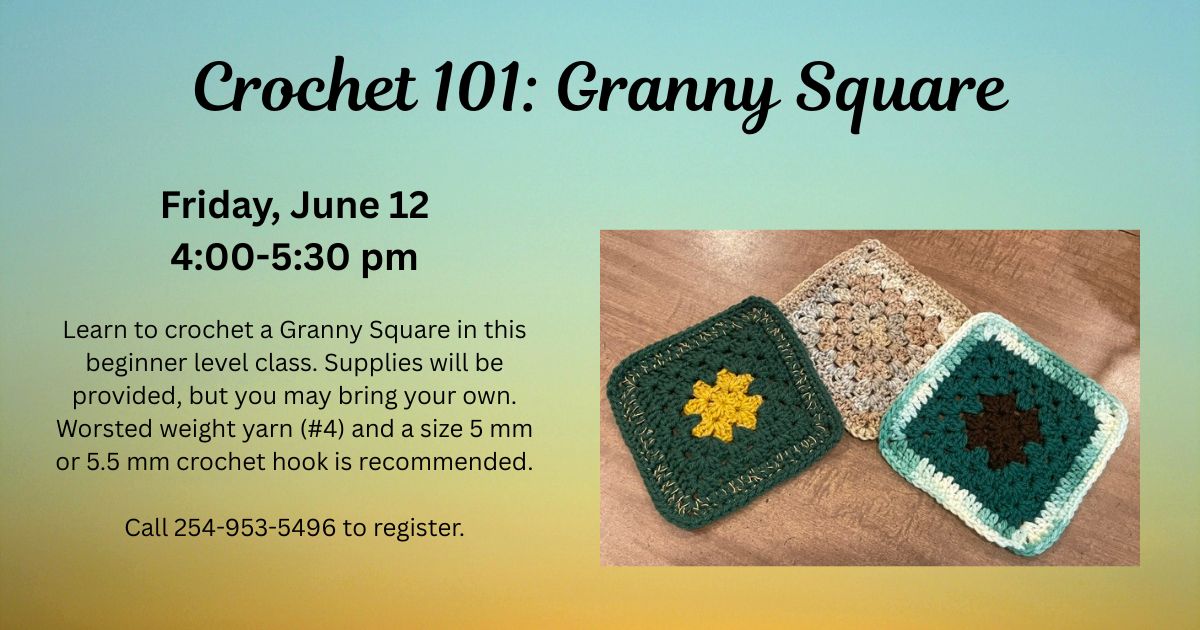 Crochet 101: Granny Square

Friday, June 12
4:00-5:30 pm

Learn to crochet a Granny Square in this beginner level class. Supplies will be provided, but you may bring your own. Worsted weight yarn (#4) and a size 5 mm or 5.5 mm crochet hook is recommended.

Call 254-953-5496 to register.